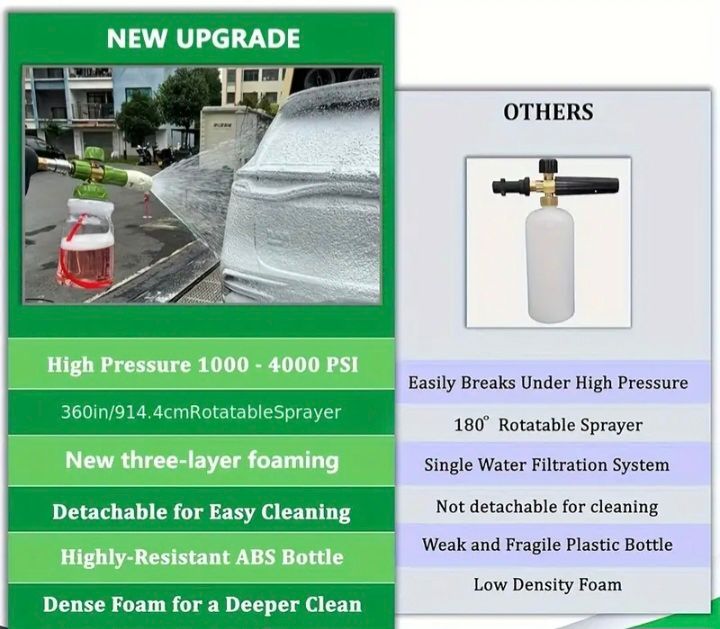 NEW UPGRADE

High Pressure 1000 - 4000 PSI

360in/914.4cmRotatableSprayer

New three-layer foaming

Detachable for Easy Cleaning

Highly-Resistant ABS Bottle

Dense Foam for a Deeper Clean

OTHERS

Easily Breaks Under High Pressure

180° Rotatable Sprayer

Single Water Filtration System

Not detachable for cleaning

Weak and Fragile Plastic Bottle

Low Density Foam